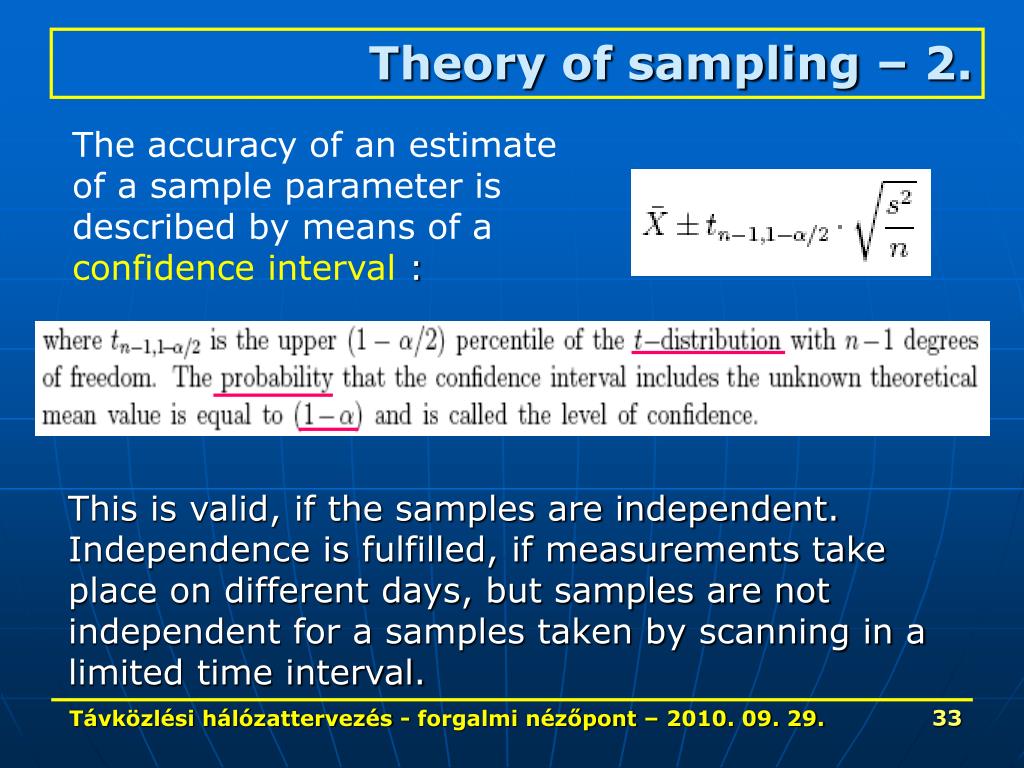 Theory of sampling – 2.

The accuracy of an estimate of a sample parameter is described by means of a confidence interval :

$\bar{X} \pm t_{n-1,1-\alpha/2} \cdot \sqrt{\frac{s^2}{n}}$

where $t_{n-1,1-\alpha/2}$ is the upper $(1-\alpha/2)$ percentile of the $t$–distribution with $n-1$ degrees of freedom. The probability that the confidence interval includes the unknown theoretical mean value is equal to $(1-\alpha)$ and is called the level of confidence.

This is valid, if the samples are independent. Independence is fulfilled, if measurements take place on different days, but samples are not independent for a samples taken by scanning in a limited time interval.

Távközlési hálózattervezés - forgalmi nézőpont – 2010. 09. 29. 33